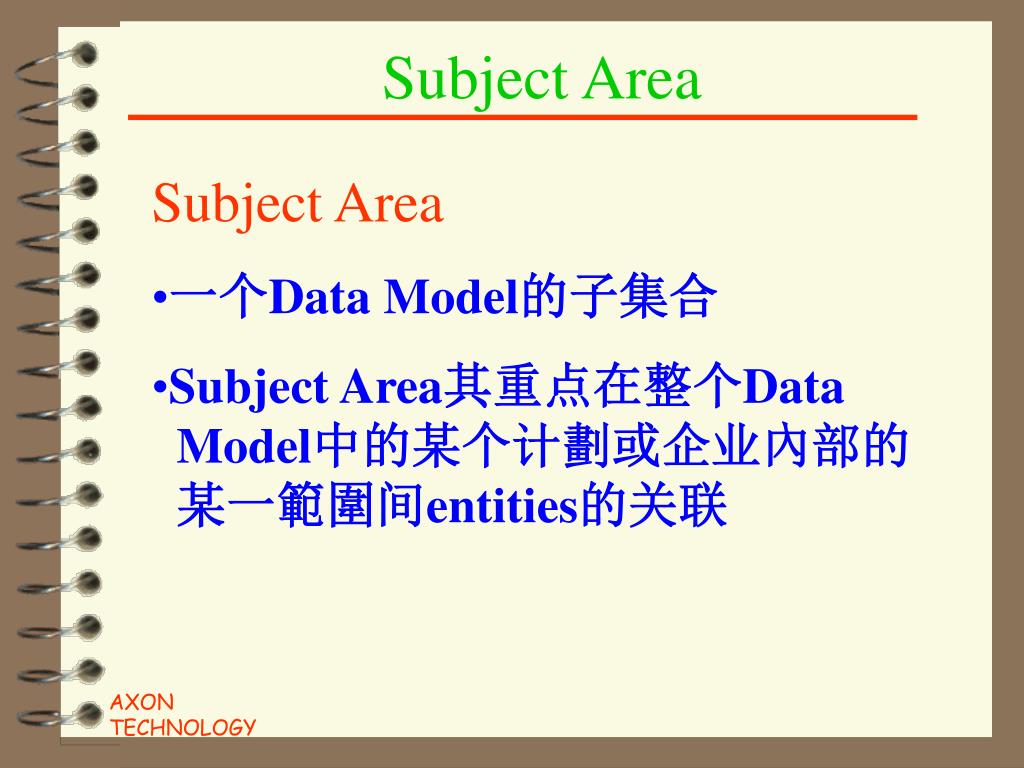 Subject Area

Subject Area

•一个Data Model的子集合

•Subject Area其重点在整个Data Model中的某个计劃或企业内部的某一範圍间entities的关联

AXON TECHNOLOGY